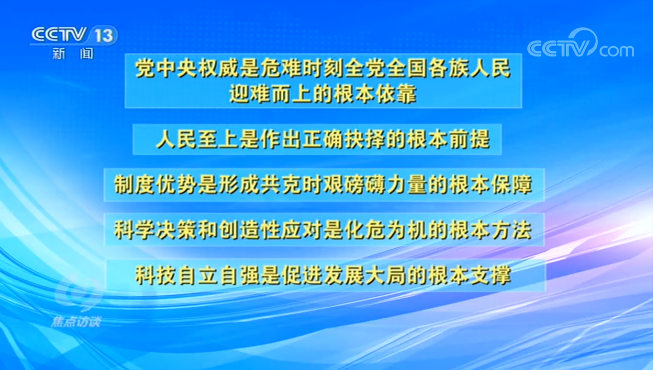 CCTV 13
新闻

CCTV.com

党中央权威是危难时刻全党全国各族人民迎难而上的根本依靠

人民至上是作出正确抉择的根本前提

制度优势是形成共克时艰磅礴力量的根本保障

科学决策和创造性应对是化危为机的根本方法

科技自立自强是促进发展大局的根本支撑

焦点访谈